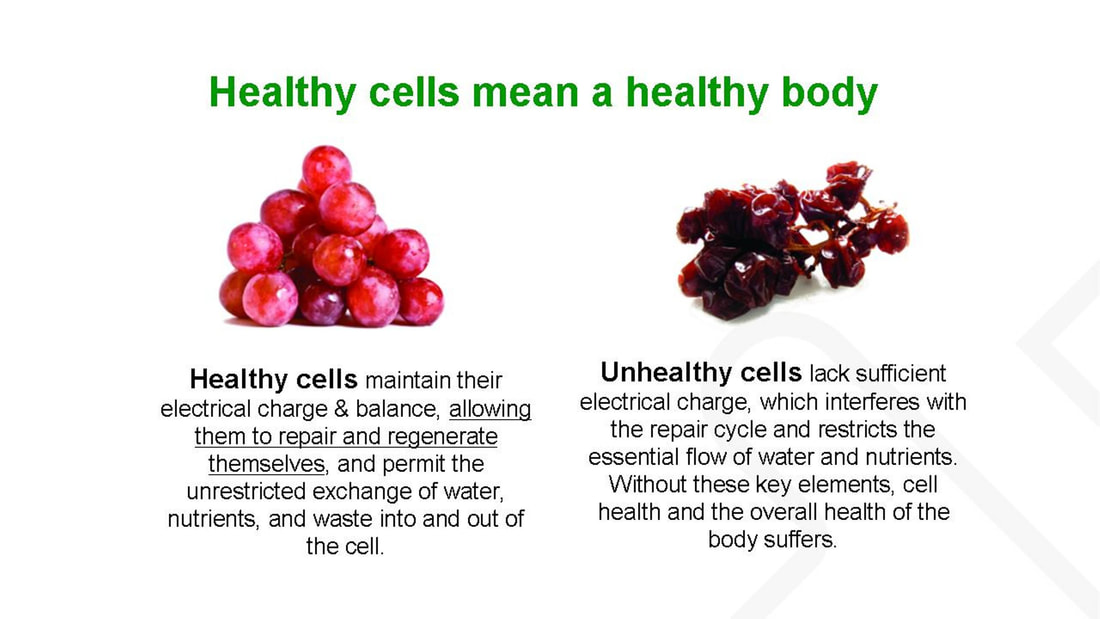 Healthy cells mean a healthy body

Healthy cells maintain their electrical charge & balance, allowing them to repair and regenerate themselves, and permit the unrestricted exchange of water, nutrients, and waste into and out of the cell.

Unhealthy cells lack sufficient electrical charge, which interferes with the repair cycle and restricts the essential flow of water and nutrients. Without these key elements, cell health and the overall health of the body suffers.